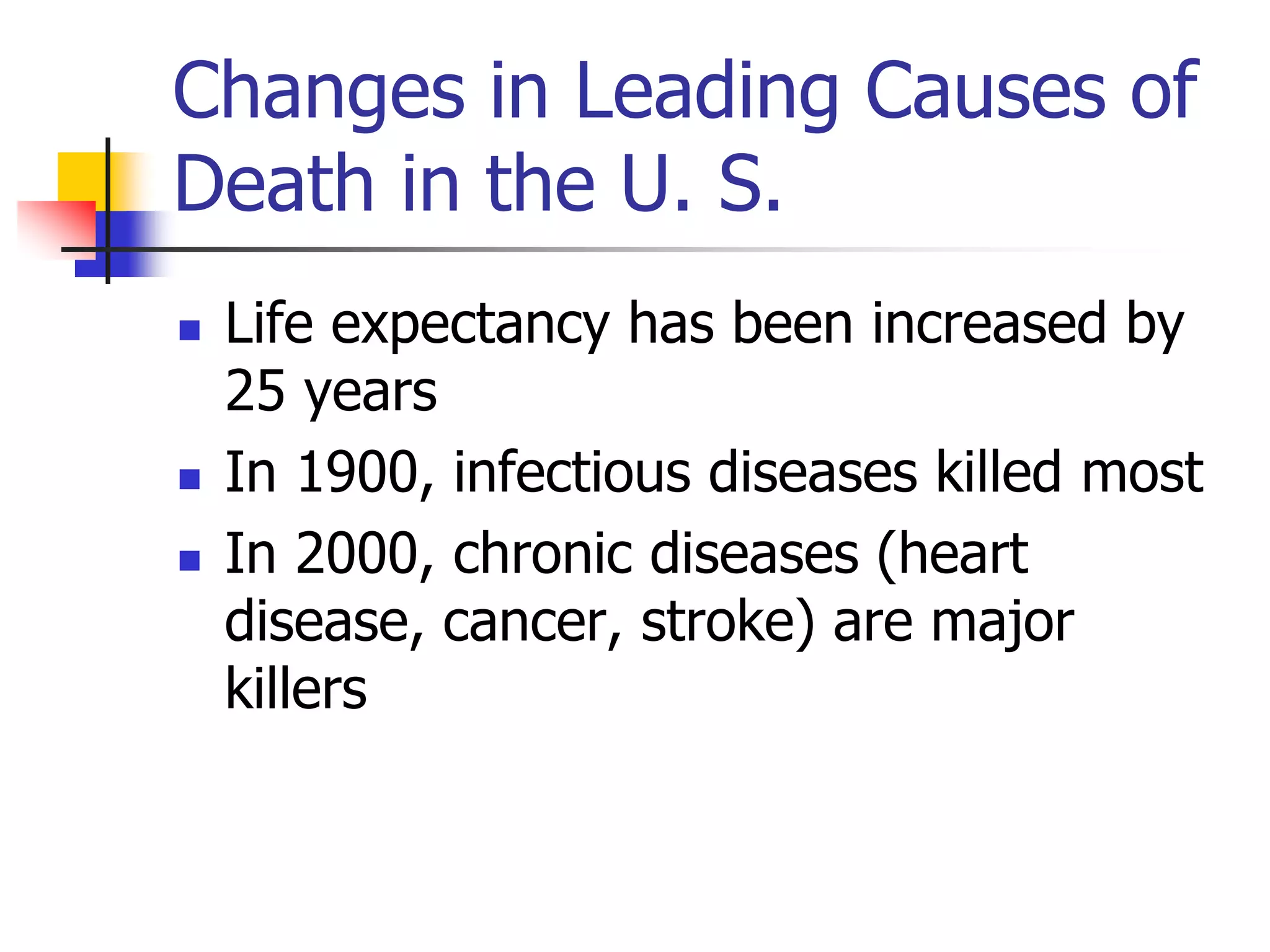 Changes in Leading Causes of Death in the U. S.

- Life expectancy has been increased by 25 years
- In 1900, infectious diseases killed most
- In 2000, chronic diseases (heart disease, cancer, stroke) are major killers